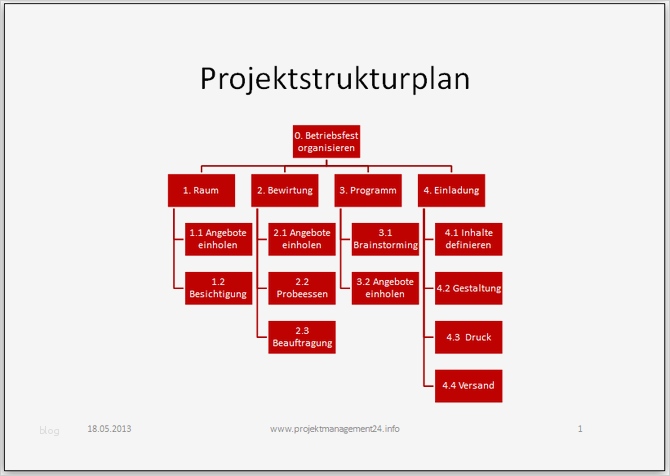 Projektstrukturplan

0. Betriebsfest organisieren

1. Raum

1.1 Angebote einholen

1.2 Besichtigung

2. Bewirtung

2.1 Angebote einholen

2.2 Probeessen

2.3 Beauftragung

3. Programm

3.1 Brainstorming

3.2 Angebote einholen

4. Einladung

4.1 Inhalte definieren

4.2 Gestaltung

4.3 Druck

4.4 Versand

blog 18.05.2013 www.projektmanagement24.info 1